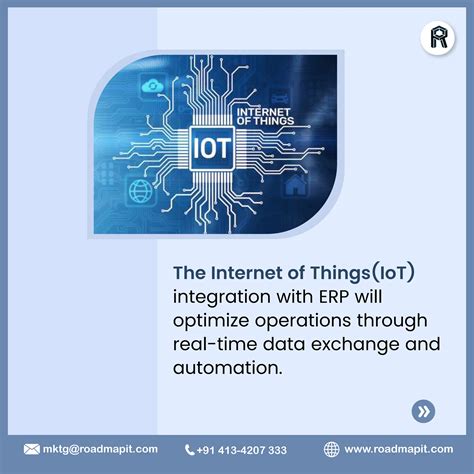 R

INTERNET OF THINGS

IOT

The Internet of Things(IoT) integration with ERP will optimize operations through real-time data exchange and automation.

mktg@roadmapit.com

+91 413-4207 333

www.roadmapit.com